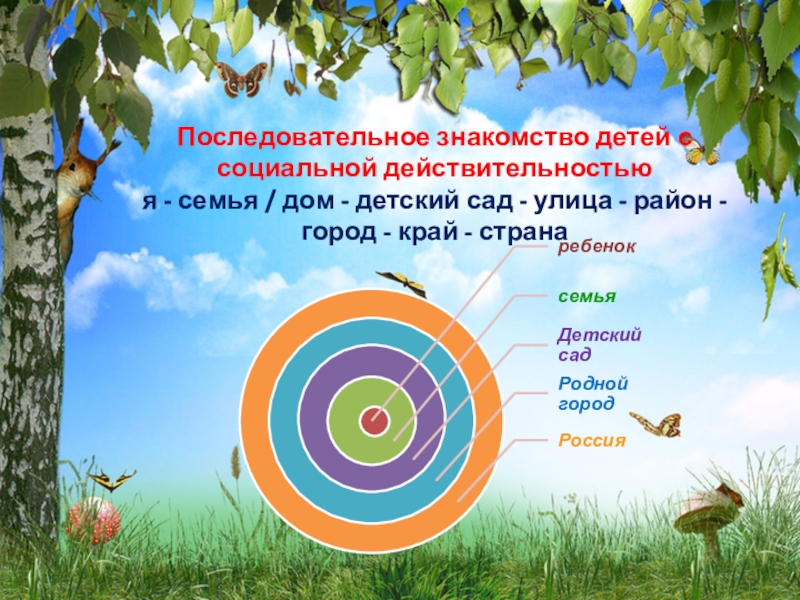 Последовательное знакомство детей с социальной действительностью
я - семья / дом - детский сад - улица - район - город - край - страна

ребенок

семья

Детский сад

Родной город

Россия